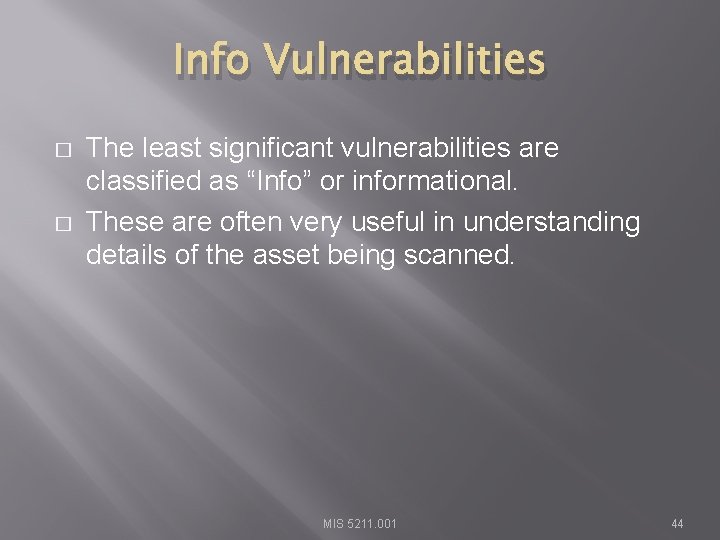 Info Vulnerabilities

□ The least significant vulnerabilities are classified as “Info” or informational.

□ These are often very useful in understanding details of the asset being scanned.

MIS 5211.001

44